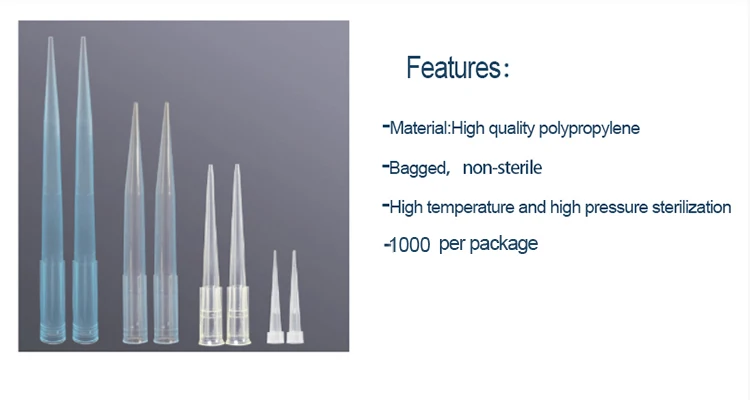 Features：

-Material:High quality polypropylene

-Bagged， non-sterile

-High temperature and high pressure sterilization

-1000 per package